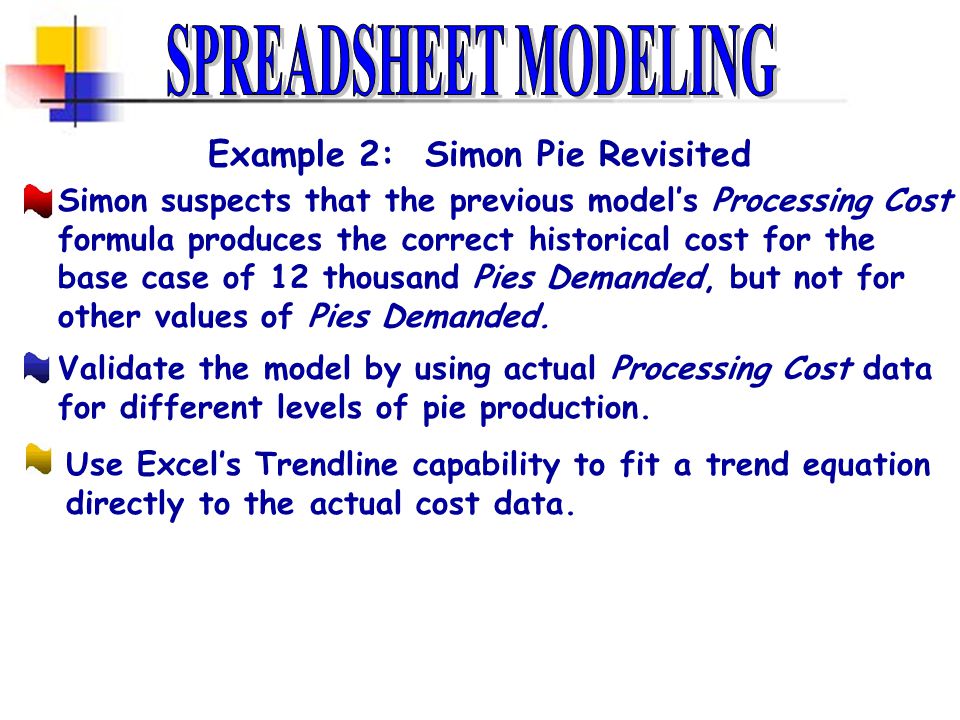 SPREADSHEET MODELING

Example 2: Simon Pie Revisited

Simon suspects that the previous model's Processing Cost formula produces the correct historical cost for the base case of 12 thousand Pies Demanded, but not for other values of Pies Demanded.

Validate the model by using actual Processing Cost data for different levels of pie production.

Use Excel's Trendline capability to fit a trend equation directly to the actual cost data.